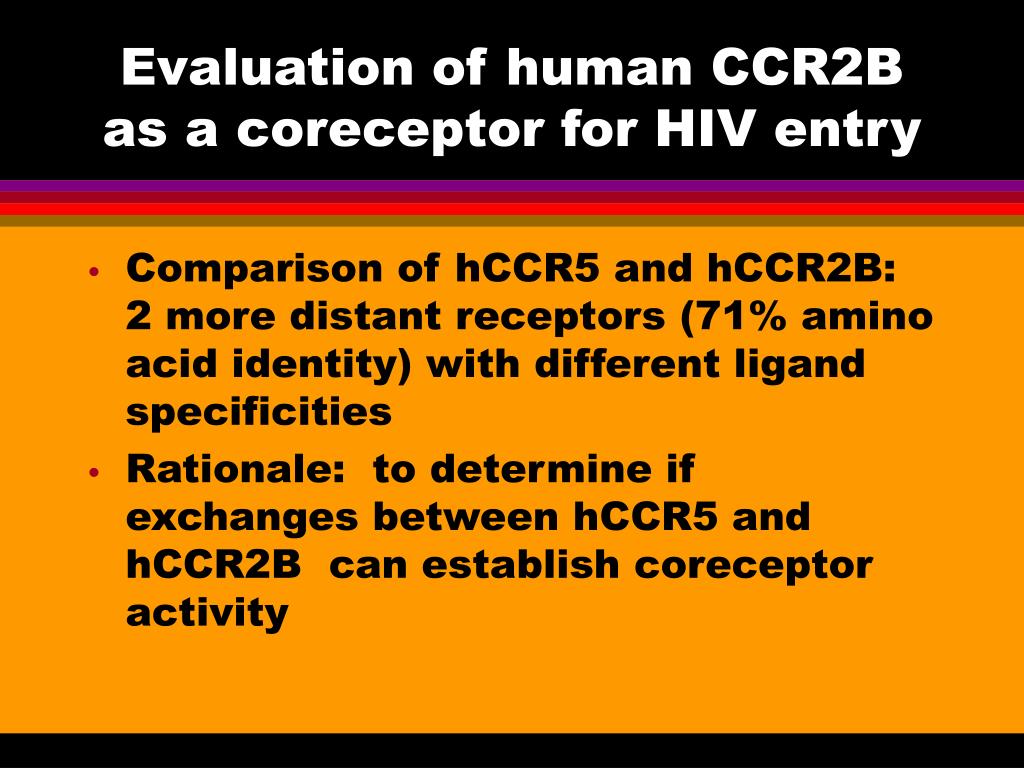 Evaluation of human CCR2B as a coreceptor for HIV entry

• Comparison of hCCR5 and hCCR2B: 2 more distant receptors (71% amino acid identity) with different ligand specificities
• Rationale: to determine if exchanges between hCCR5 and hCCR2B can establish coreceptor activity